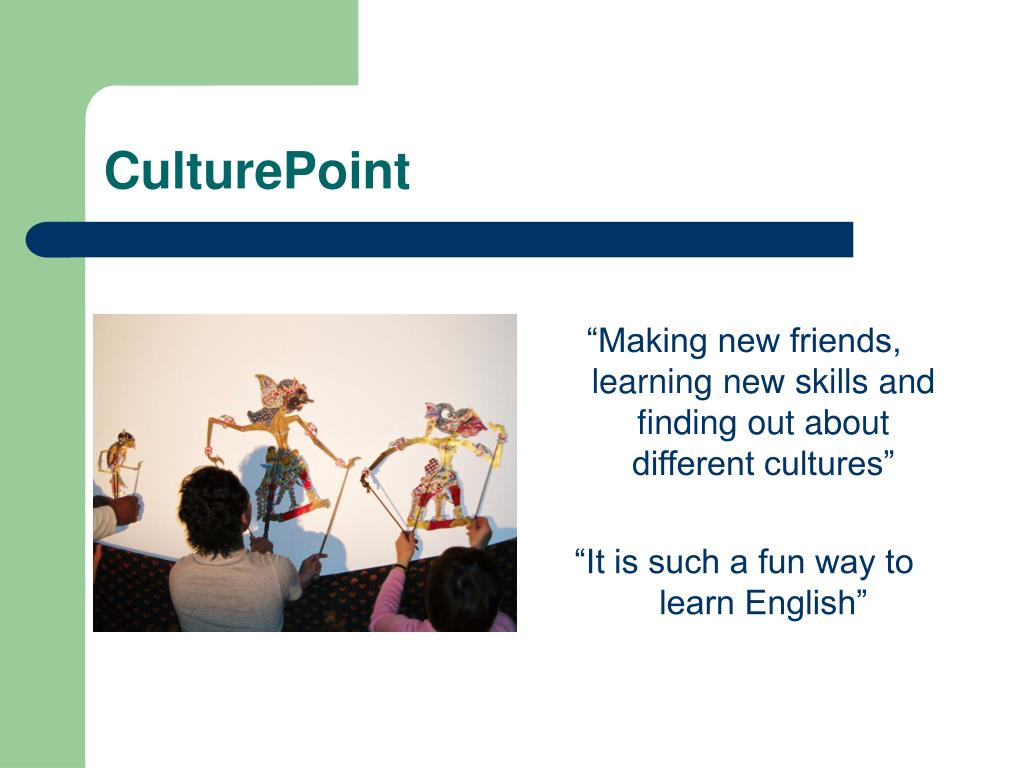 CulturePoint

“Making new friends, learning new skills and finding out about different cultures”

“It is such a fun way to learn English”